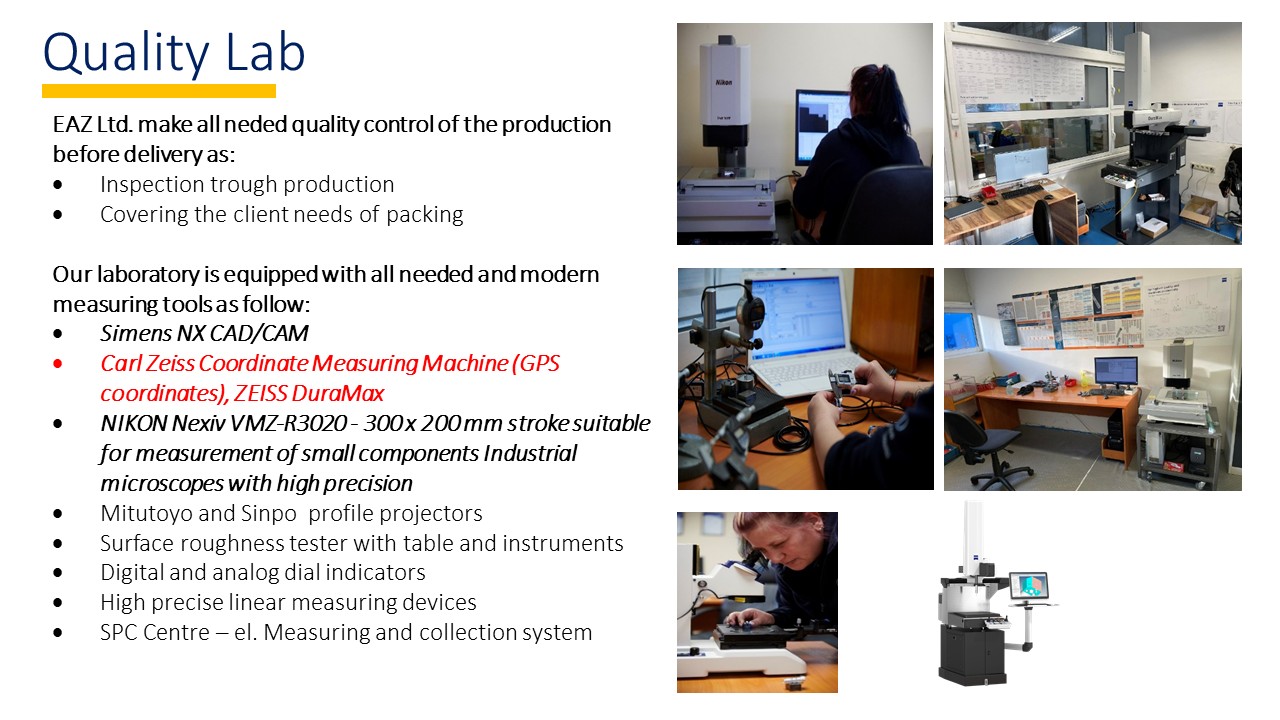 Quality Lab

EAZ Ltd. make all neded quality control of the production before delivery as:

• Inspection trough production
• Covering the client needs of packing

Our laboratory is equipped with all needed and modern measuring tools as follow:

• Simens NX CAD/CAM
• Carl Zeiss Coordinate Measuring Machine (GPS coordinates), ZEISS DuraMax
• NIKON Nexiv VMZ-R3020 - 300 x 200 mm stroke suitable for measurement of small components Industrial microscopes with high precision
• Mitutoyo and Sinpo profile projectors
• Surface roughness tester with table and instruments
• Digital and analog dial indicators
• High precise linear measuring devices
• SPC Centre – el. Measuring and collection system